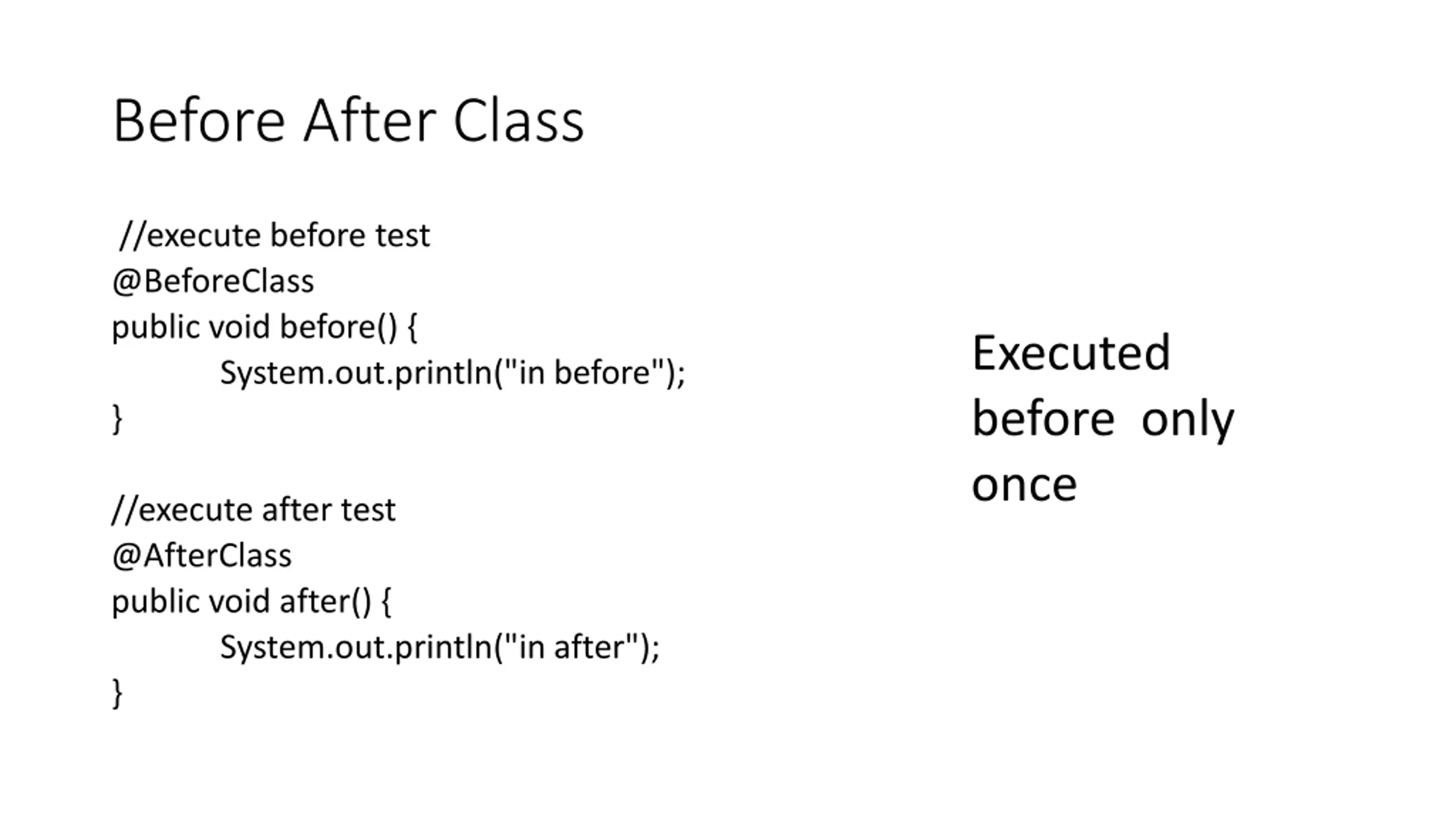 Before After Class

//execute before test
@BeforeClass
public void before() {
System.out.println("in before");
}

//execute after test
@AfterClass
public void after() {
System.out.println("in after");
}

Executed before only once